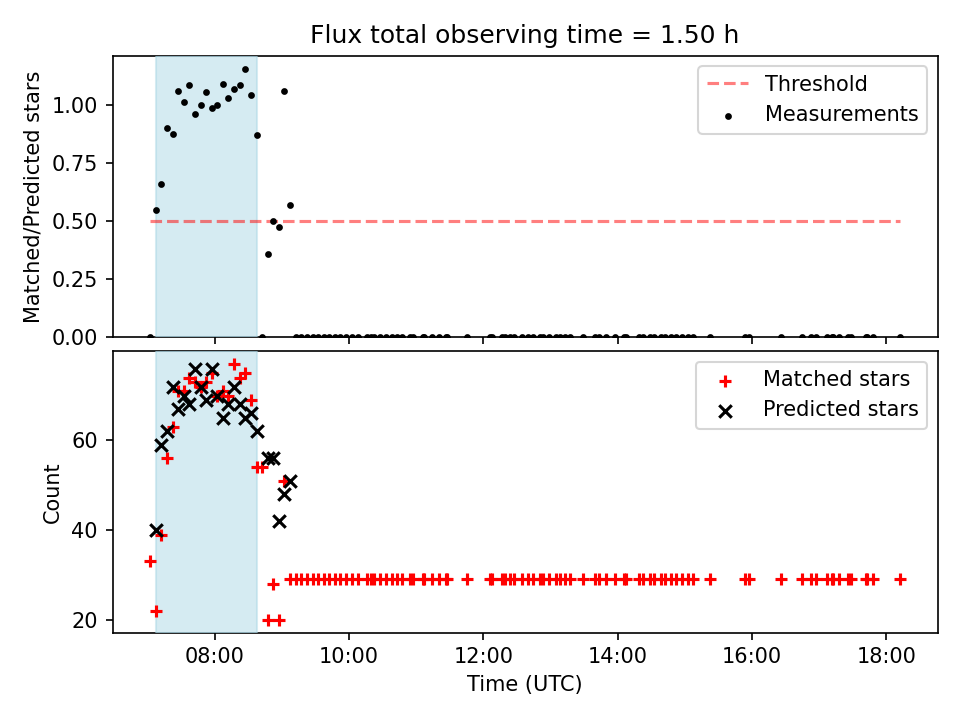 Flux total observing time = 1.50 h

Matched/Predicted stars

1.00
0.75
0.50
0.25
0.00

Threshold
Measurements

Count

60
40
20

Matched stars
Predicted stars

08:00
10:00
12:00
14:00
16:00
18:00

Time (UTC)